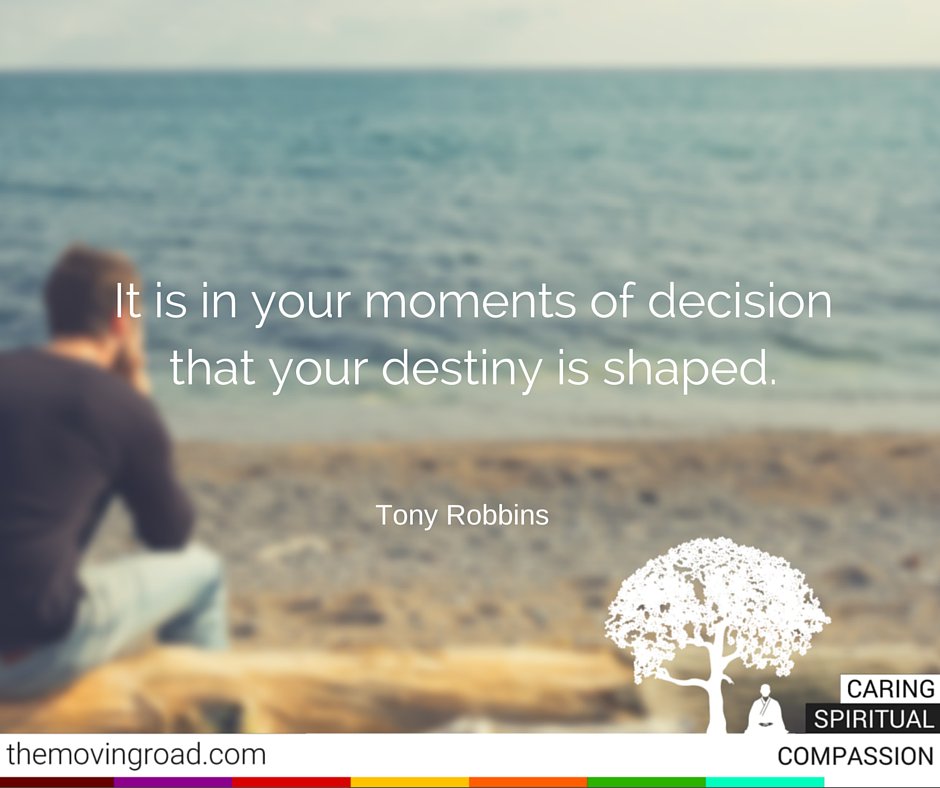 It is in your moments of decision that your destiny is shaped.

Tony Robbins

CARING
SPIRITUAL
COMPASSION

themovingroad.com